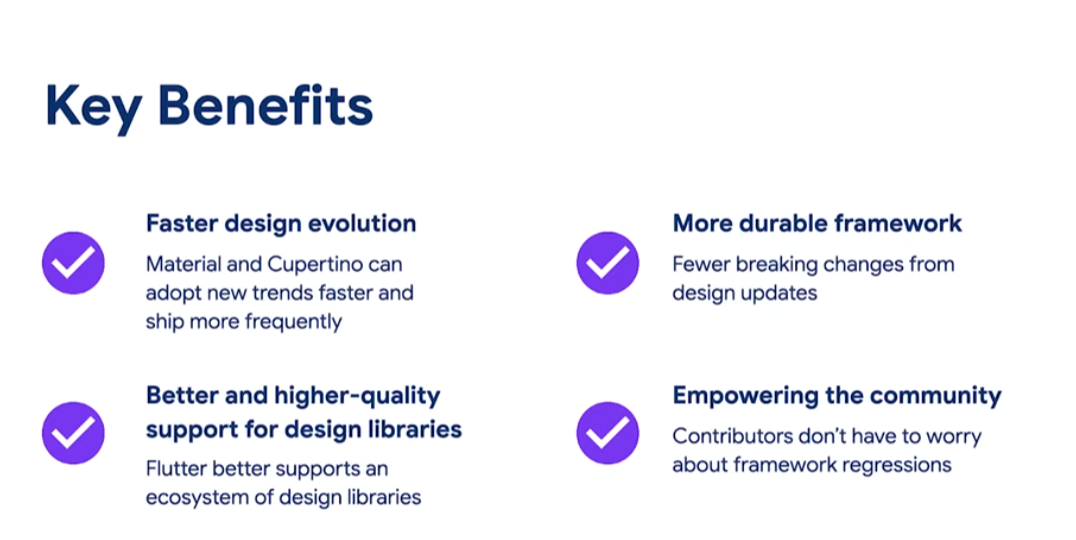 Key Benefits

Faster design evolution
Material and Cupertino can adopt new trends faster and ship more frequently

Better and higher-quality support for design libraries
Flutter better supports an ecosystem of design libraries

More durable framework
Fewer breaking changes from design updates

Empowering the community
Contributors don't have to worry about framework regressions